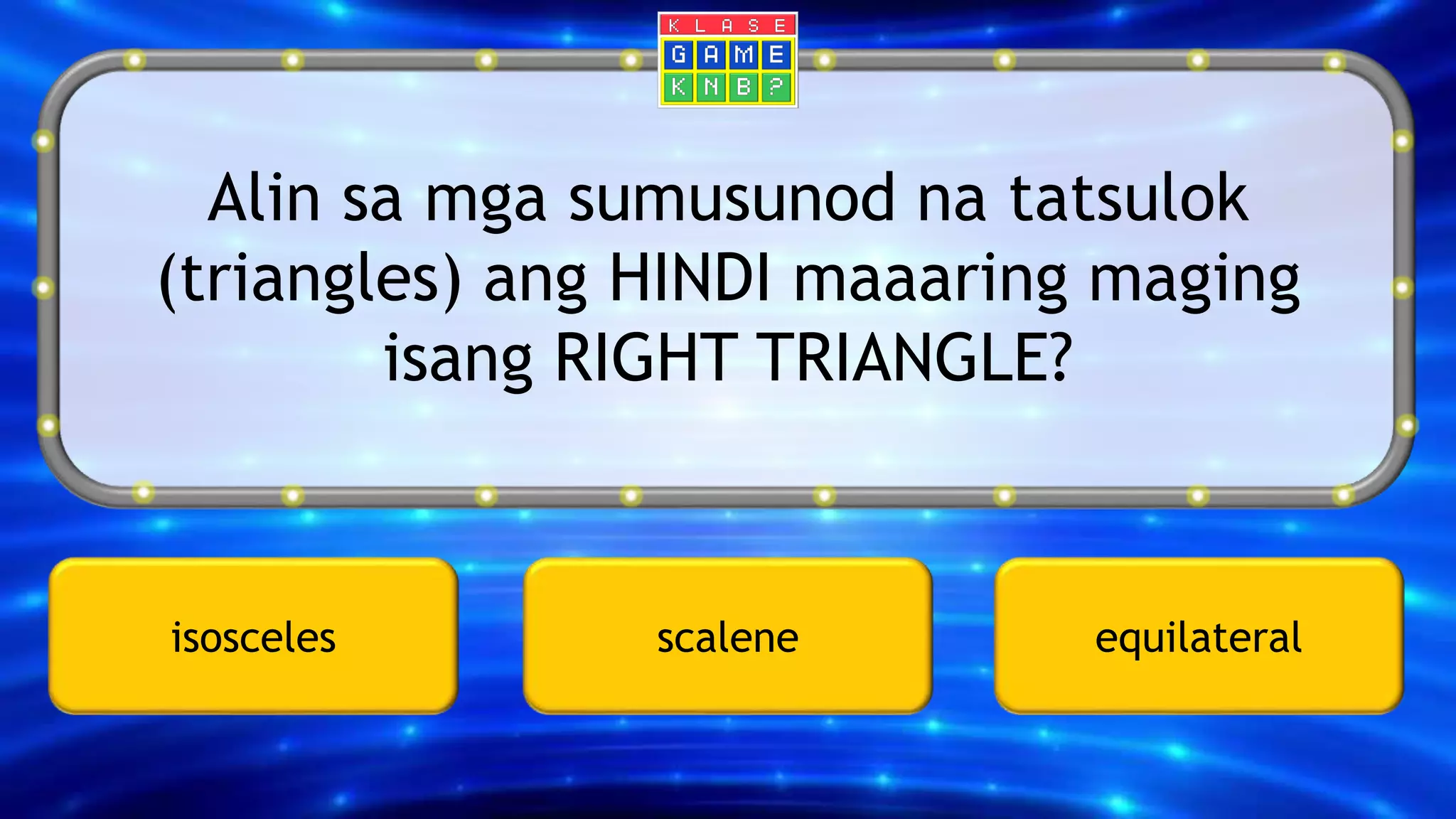 KLASE
GAME
KNB?

Alin sa mga sumusunod na tatsulok (triangles) ang HINDI maaaring maging isang RIGHT TRIANGLE?

isosceles

scalene

equilateral